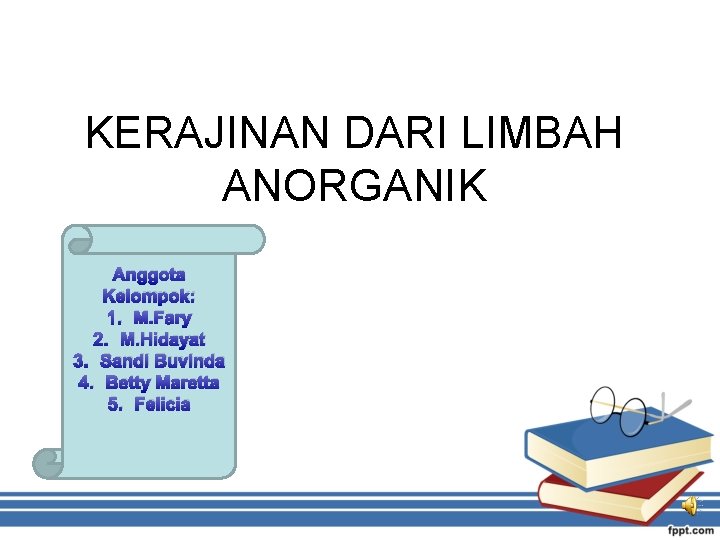 KERAJINAN DARI LIMBAH ANORGANIK

Anggota Kelompok:
1. M.Fary
2. M.Hidayat
3. Sandi Buvinda
4. Betty Maretta
5. Felicia

fppt.com